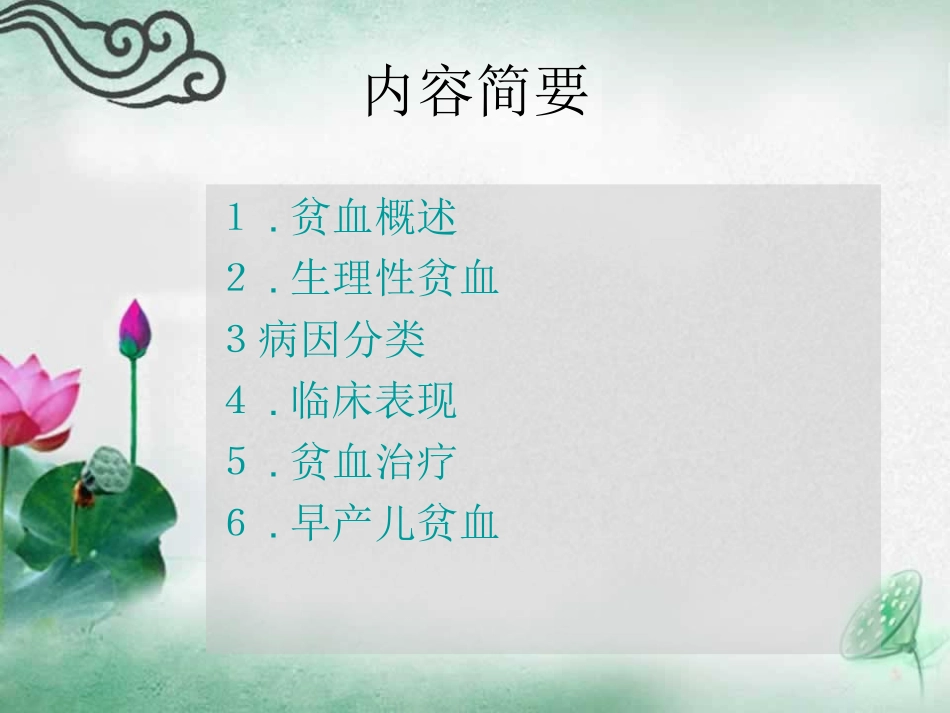 内容简要

1 . 贫血概述
2 . 生理性贫血
3 病因分类
4 . 临床表现
5 . 贫血治疗
6 . 早产儿贫血